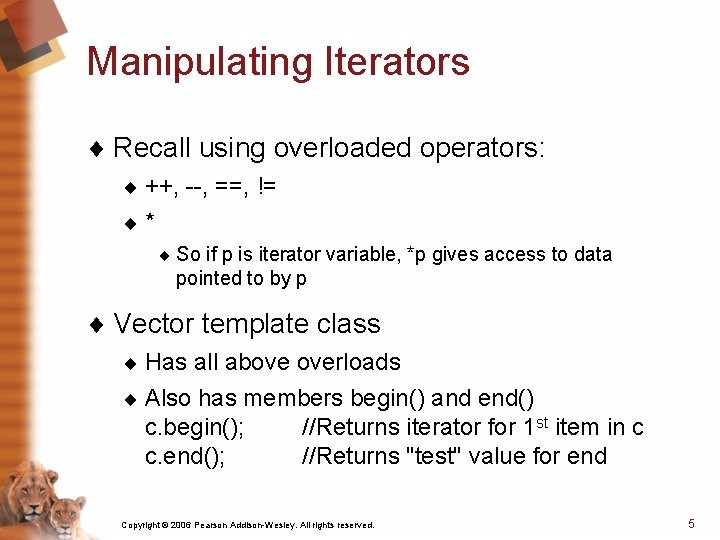 Manipulating Iterators

♦ Recall using overloaded operators:

♦ ++, --, ==, !=

♦ *

♦ So if p is iterator variable, *p gives access to data pointed to by p

♦ Vector template class

♦ Has all above overloads

♦ Also has members begin() and end()
c.begin(); //Returns iterator for 1$^{st}$ item in c
c.end(); //Returns "test" value for end

Copyright © 2006 Pearson Addison-Wesley. All rights reserved.

5